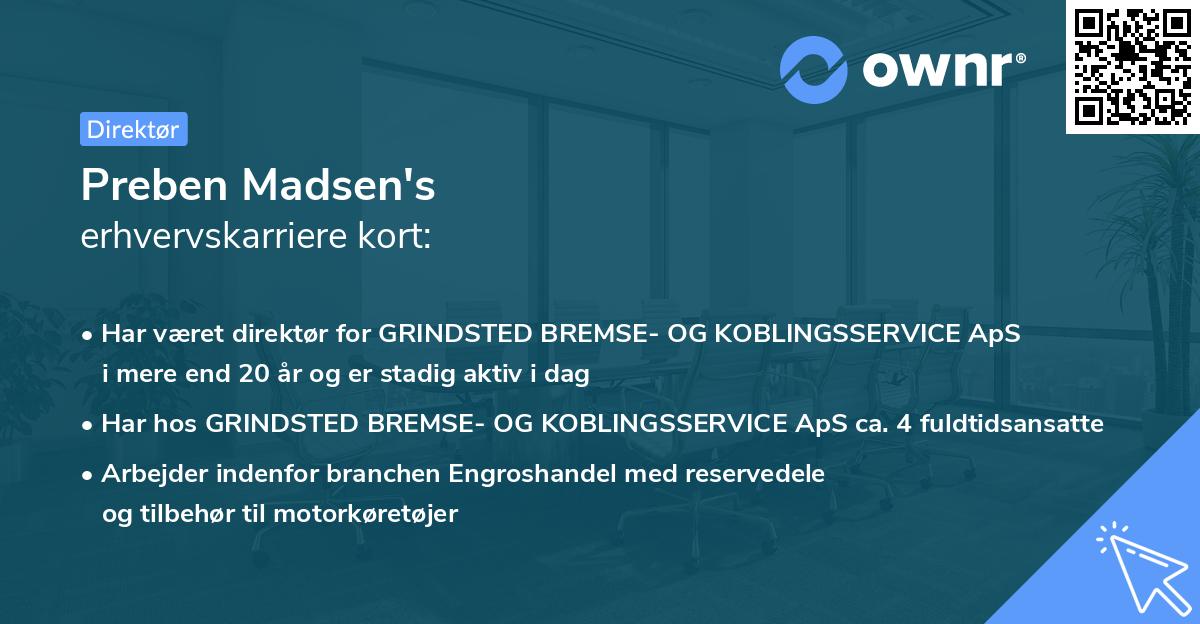 ownr®

Direktør

Preben Madsen's
erhvervskarriere kort:

• Har været direktør for GRINDSTED BREMSE- OG KOBLINGSSERVICE ApS i mere end 20 år og er stadig aktiv i dag

• Har hos GRINDSTED BREMSE- OG KOBLINGSSERVICE ApS ca. 4 fuldtidsansatte

• Arbejder indenfor branchen Engroshandel med reservedele og tilbehør til motorkøretøjer